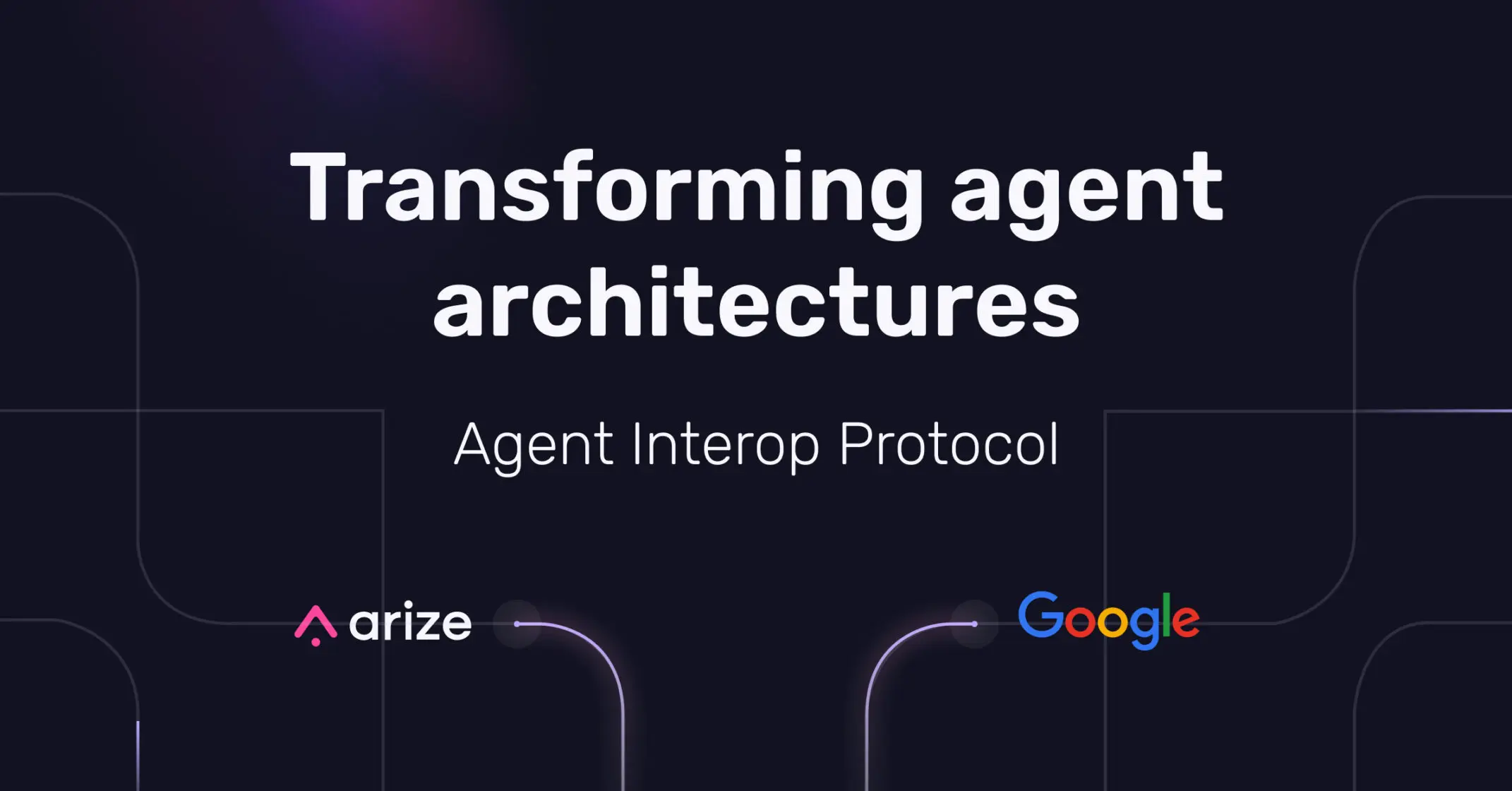 Transforming agent architectures

Agent Interop Protocol

arize

Google